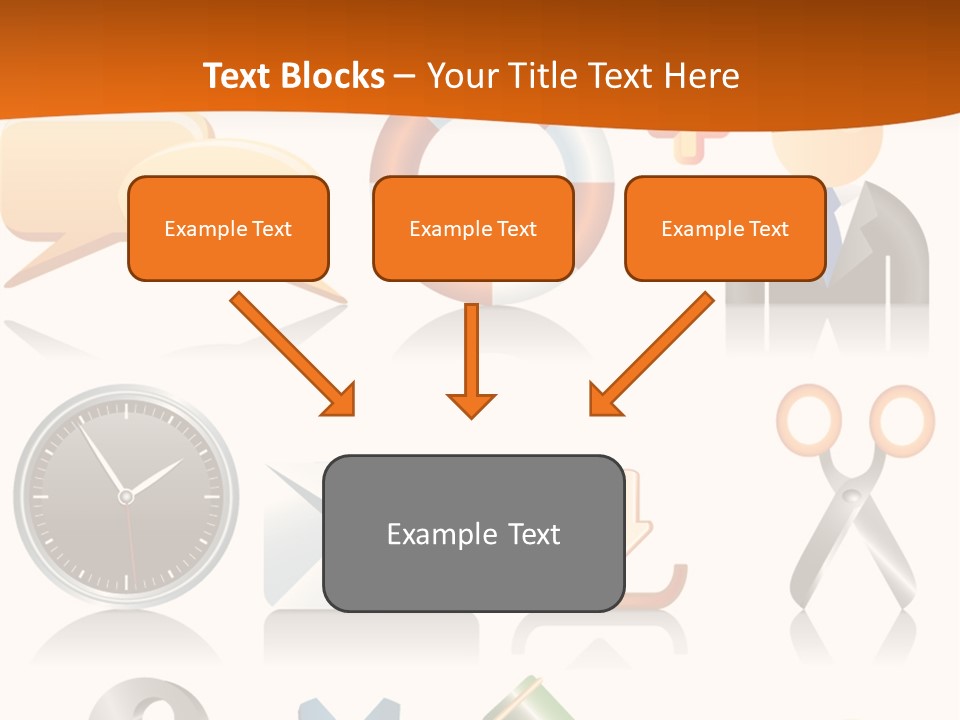 Text Blocks – Your Title Text Here

Example Text

Example Text

Example Text

Example Text